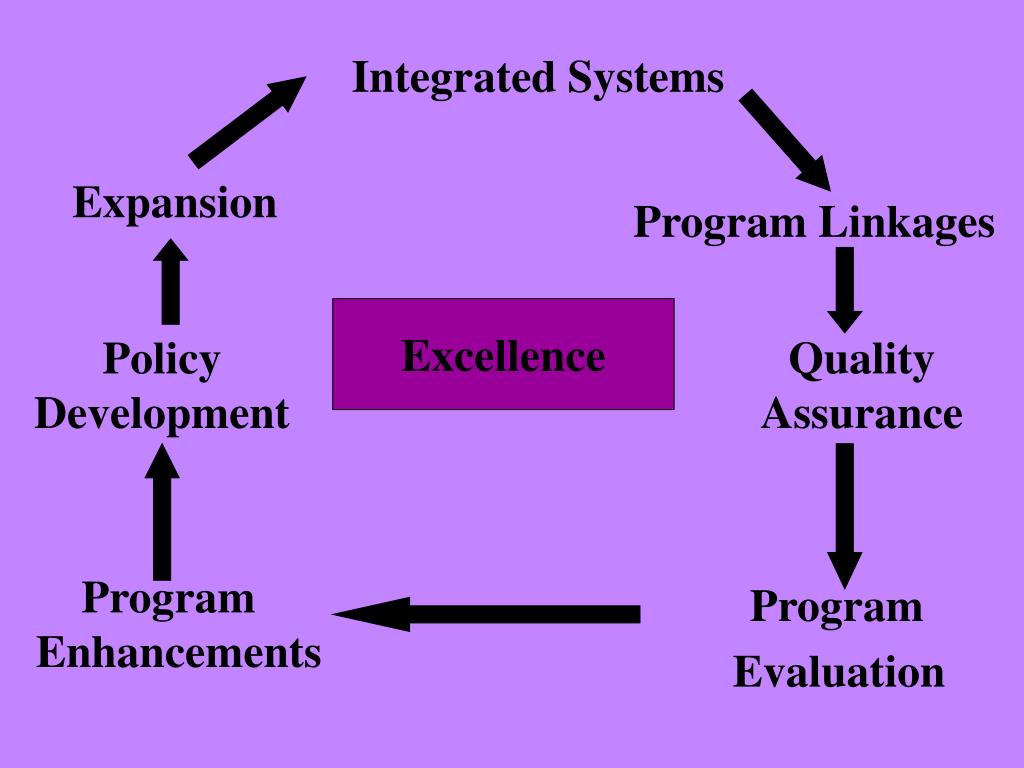 Integrated Systems

Program Linkages

Quality Assurance

Program Evaluation

Program Enhancements

Policy Development

Expansion

Excellence